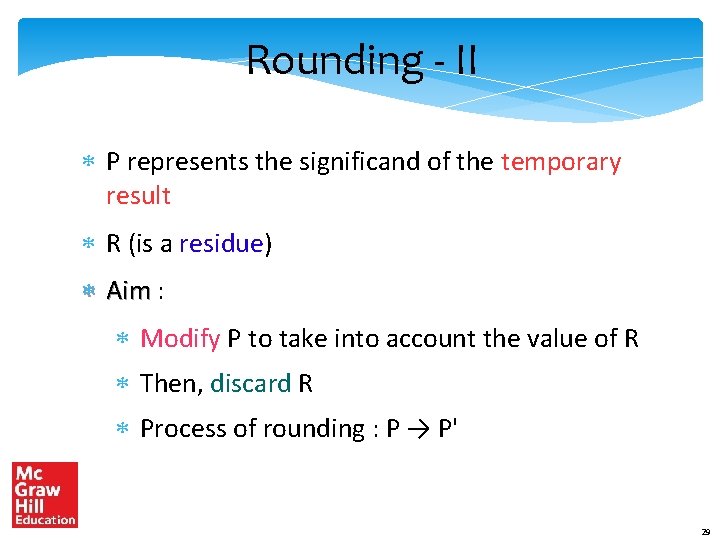 Rounding - II

* P represents the significand of the temporary result

* R (is a residue)

* Aim :

* Modify P to take into account the value of R

* Then, discard R

* Process of rounding : P → P'

Mc Graw Hill Education

29